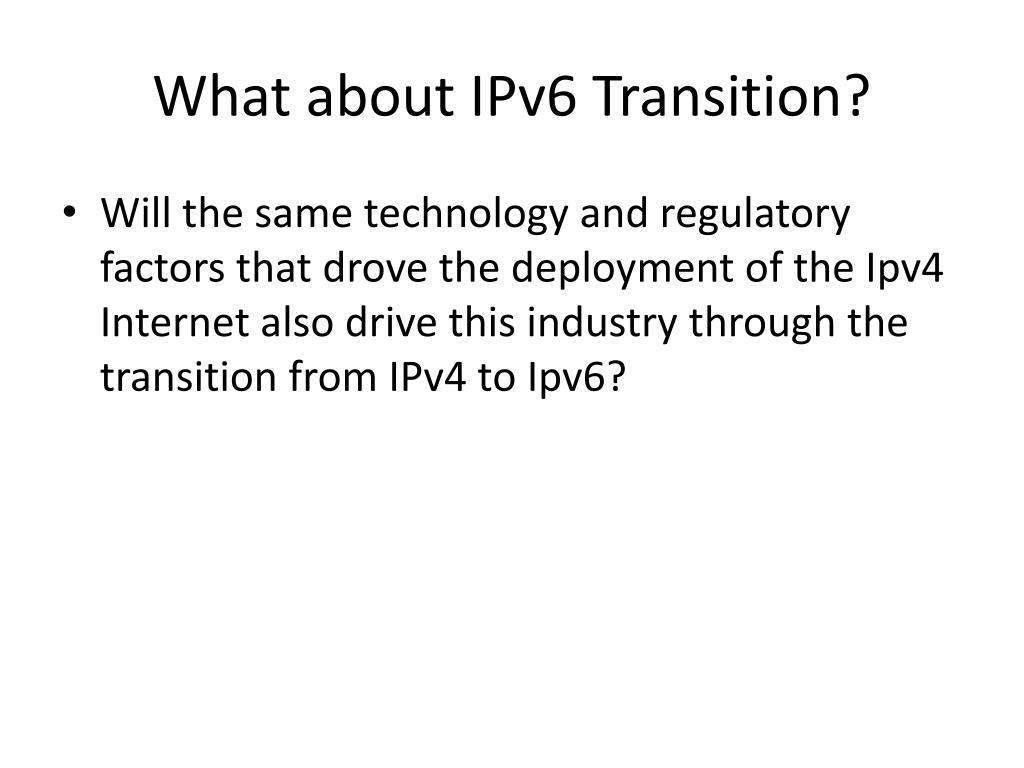 What about IPv6 Transition?

• Will the same technology and regulatory factors that drove the deployment of the Ipv4 Internet also drive this industry through the transition from IPv4 to Ipv6?